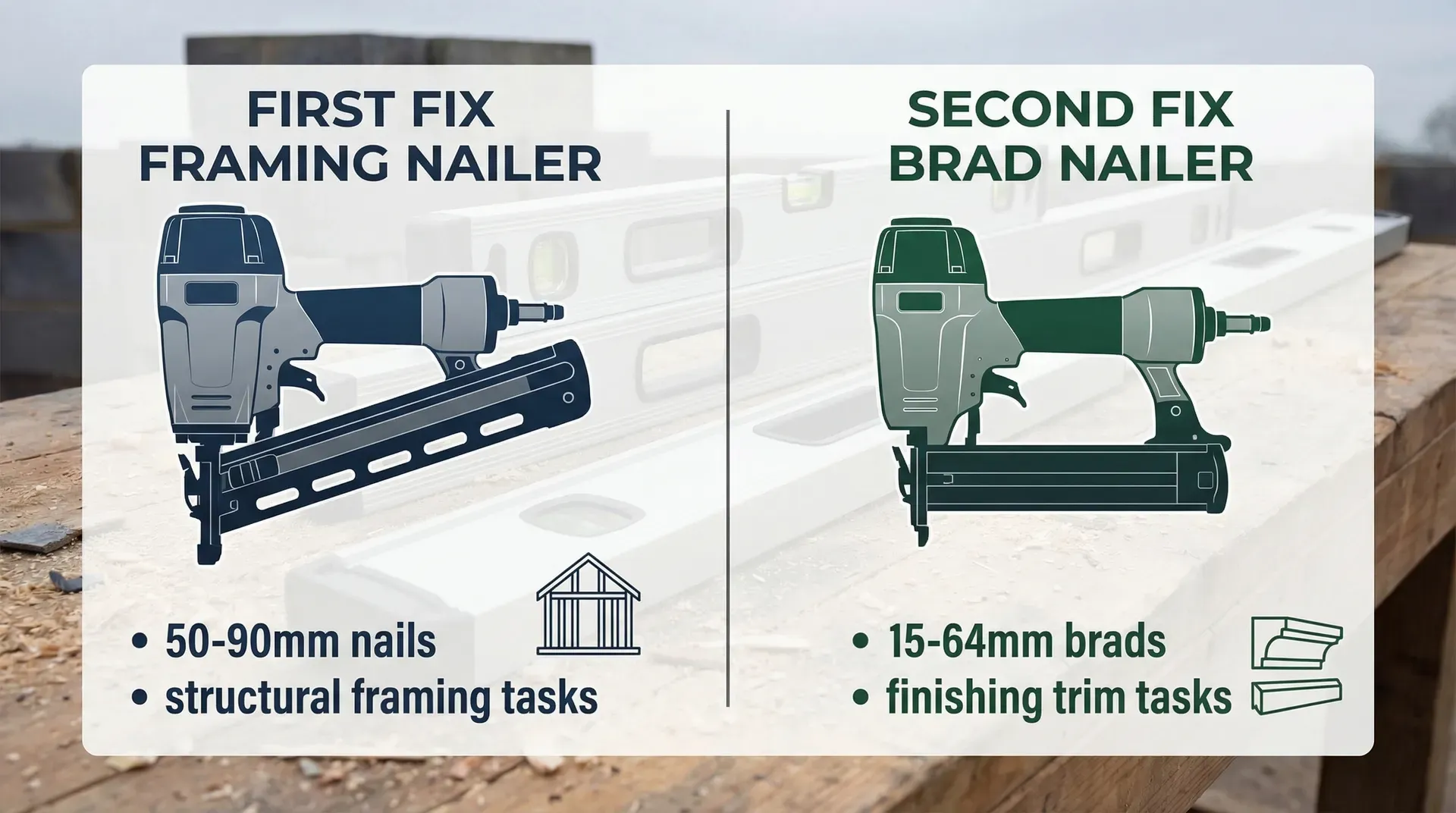 FIRST FIX
FRAMING NAILER

• 50-90mm nails
• structural framing tasks

SECOND FIX
BRAD NAILER

• 15-64mm brads
• finishing trim tasks